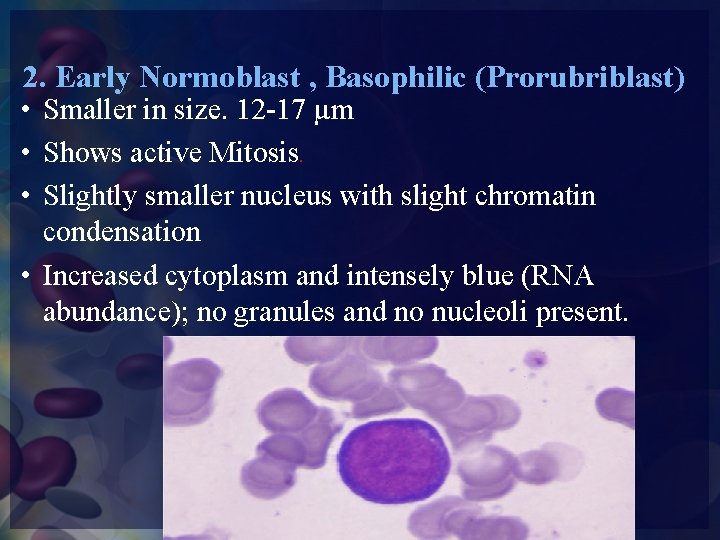 2. Early Normoblast , Basophilic (Prorubriblast)

• Smaller in size. 12-17 μm

• Shows active Mitosis.

• Slightly smaller nucleus with slight chromatin condensation

• Increased cytoplasm and intensely blue (RNA abundance); no granules and no nucleoli present.